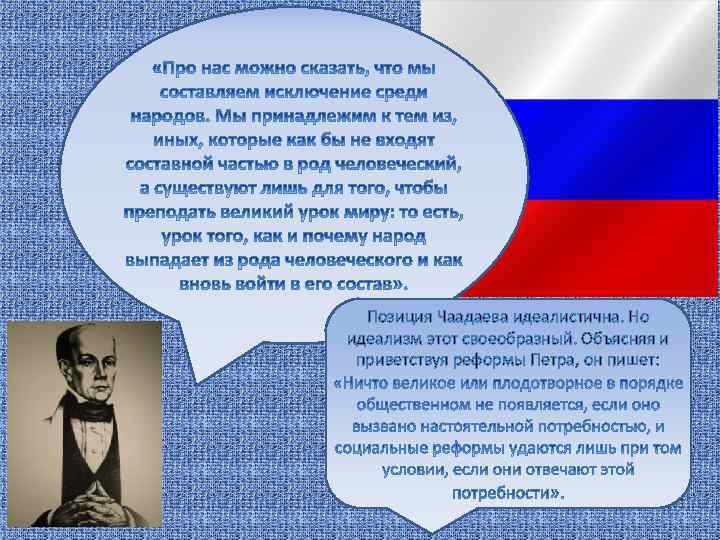 «Про нас можно сказать, что мы составляем исключение среди народов. Мы принадлежим к тем из, иных, которые как бы не входят составной частью в род человеческий, а существуют лишь для того, чтобы преподать великий урок миру: то есть, урок того, как и почему народ выпадает из рода человеческого и как вновь войти в его состав».

Позиция Чаадаева идеалистична. Но идеализм этот своеобразный. Объясняя и приветствуя реформы Петра, он пишет: «Ничто великое или плодотворное в порядке общественном не появляется, если оно вызвано настоятельной потребностью, и социальные реформы удаются лишь при том условии, если они отвечают этой потребности».